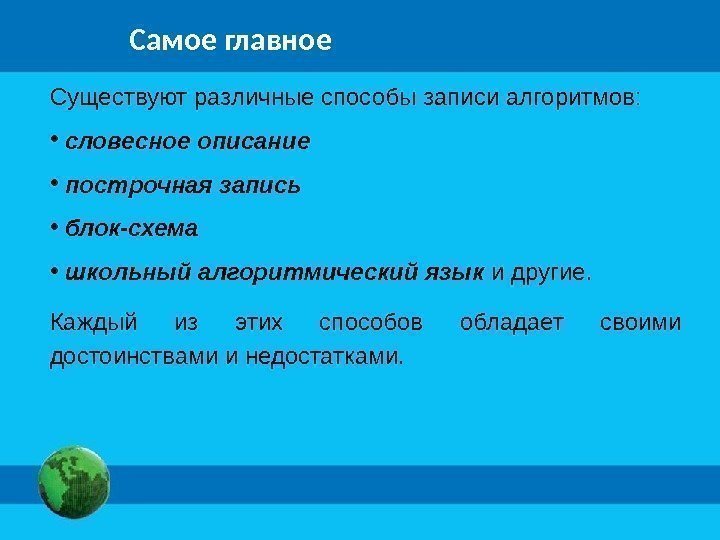 Самое главное

Существуют различные способы записи алгоритмов:

• словесное описание

• построчная запись

• блок-схема

• школьный алгоритмический язык и другие.

Каждый из этих способов обладает своими достоинствами и недостатками.